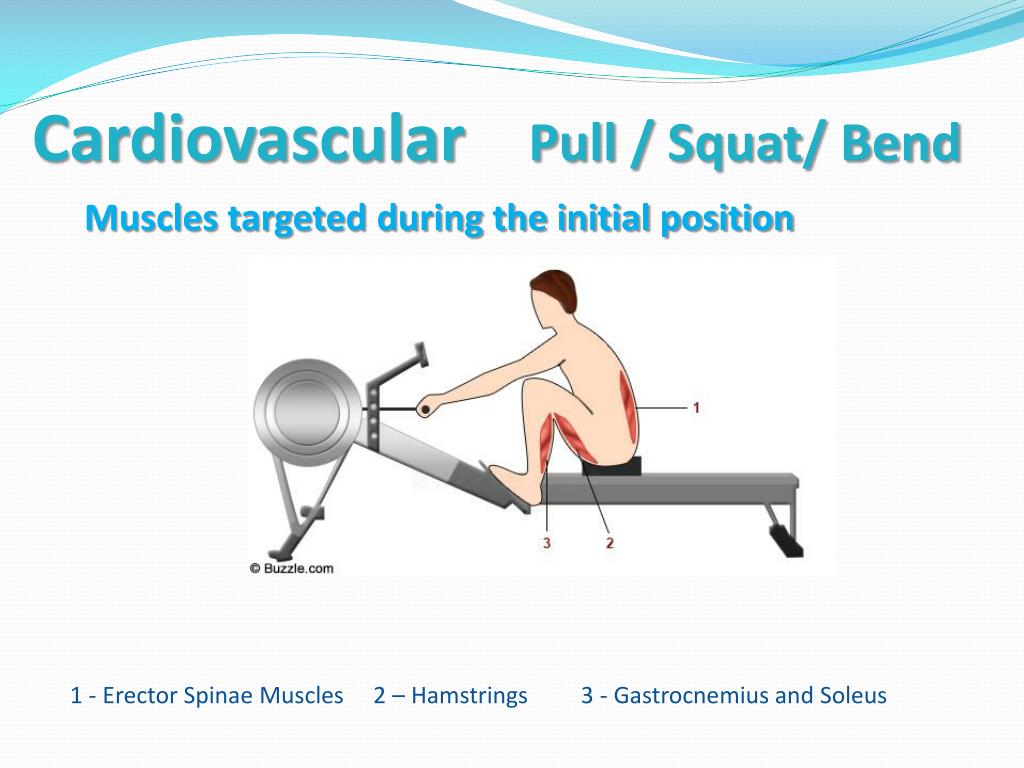 Cardiovascular Pull / Squat/ Bend

Muscles targeted during the initial position

1

3 2

© Buzzle.com

1 - Erector Spinae Muscles 2 – Hamstrings 3 - Gastrocnemius and Soleus